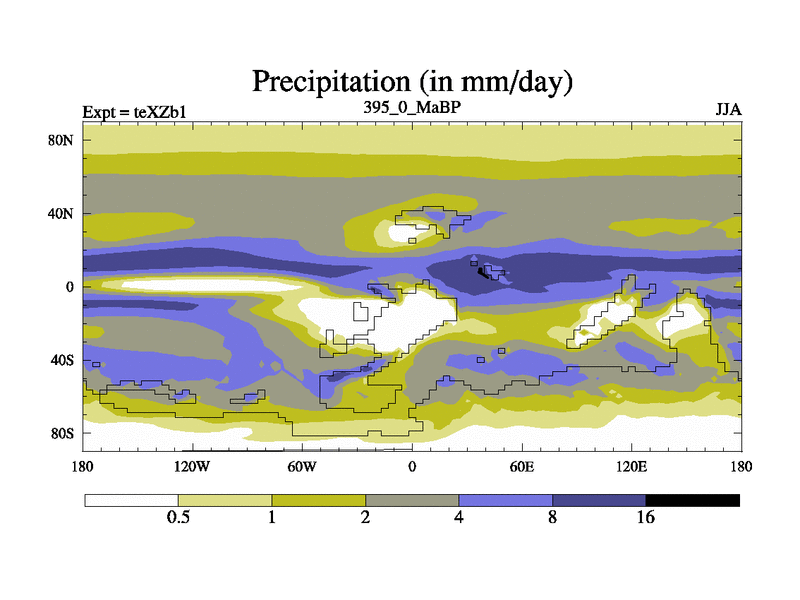 Precipitation (in mm/day)

Expt = teXZb1

395_0_MaBP

JJA

80N

40N

0

40S

80S

180

120W

60W

0

60E

120E

180

0.5

1

2

4

8

16